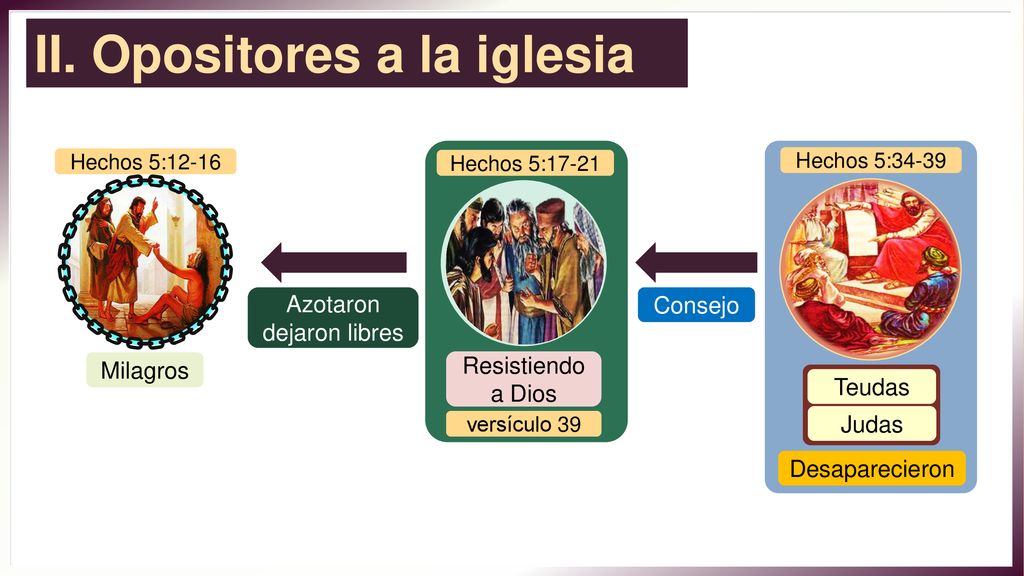 II. Opositores a la iglesia

Hechos 5:12-16

Milagros

Azotaron dejaron libres

Hechos 5:17-21

Resistiendo a Dios

versículo 39

Consejo

Hechos 5:34-39

Teudas

Judas

Desaparecieron